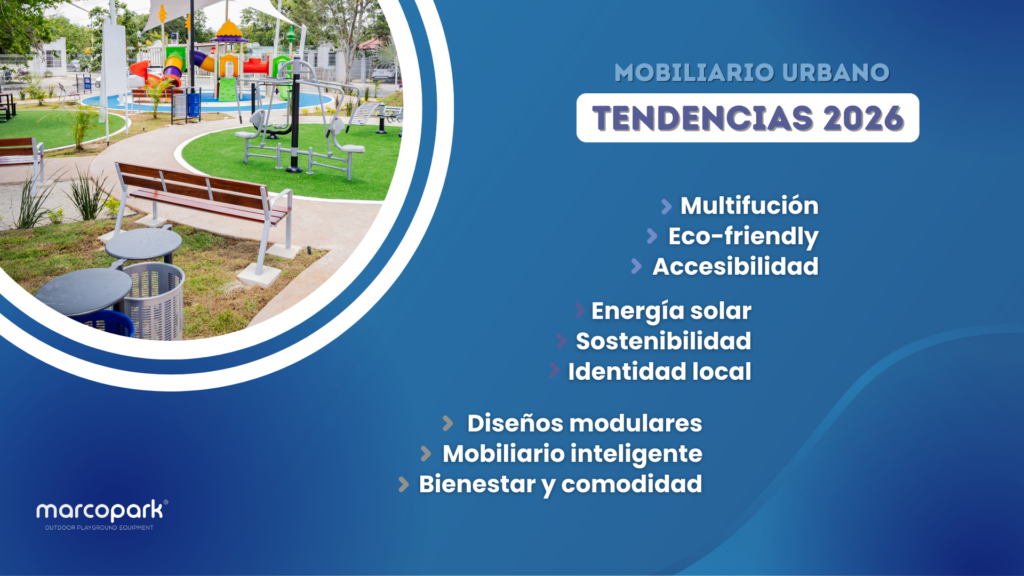 MOBILIARIO URBANO
TENDENCIAS 2026

Multifución
Eco-friendly
Accesibilidad

Energía solar
Sostenibilidad
Identidad local

Diseños modulares
Mobiliario inteligente
Bienestar y comodidad

marcopark®
OUTDOOR PLAYGROUND EQUIPMENT